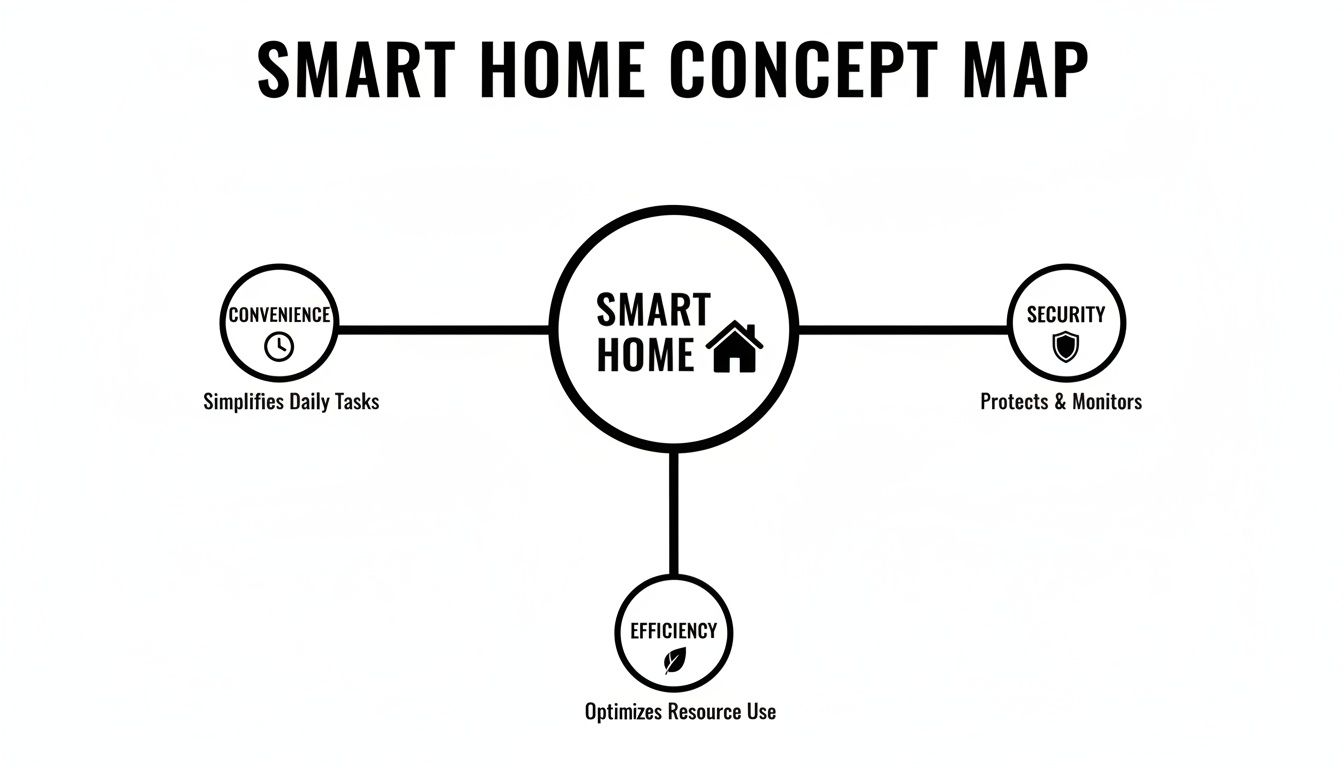 SMART HOME CONCEPT MAP

CONVENIENCE

Simplifies Daily Tasks

SMART HOME

SECURITY

Protects & Monitors

EFFICIENCY

Optimizes Resource Use